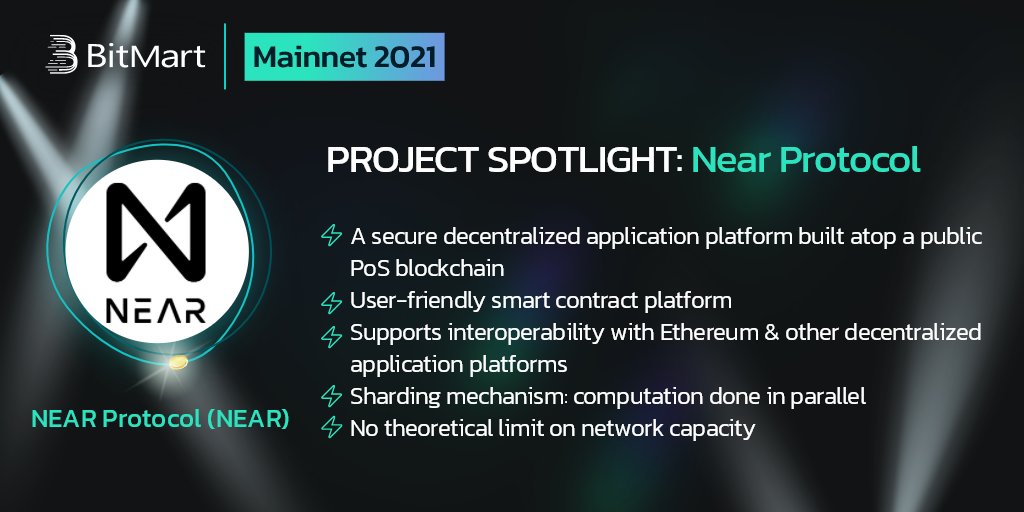 BitMart

Mainnet 2021

NEAR

NEAR Protocol (NEAR)

PROJECT SPOTLIGHT: Near Protocol

A secure decentralized application platform built atop a public PoS blockchain

User-friendly smart contract platform

Supports interoperability with Ethereum & other decentralized application platforms

Sharding mechanism: computation done in parallel

No theoretical limit on network capacity